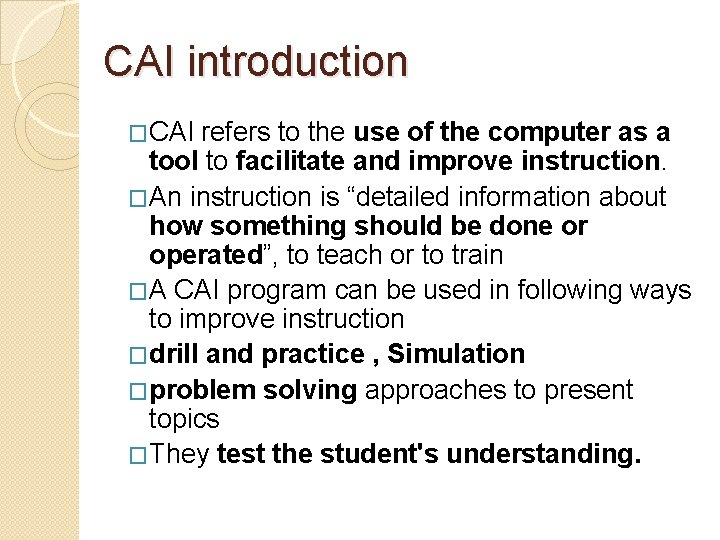 CAI introduction

□CAI refers to the use of the computer as a tool to facilitate and improve instruction.

□An instruction is “detailed information about how something should be done or operated”, to teach or to train

□A CAI program can be used in following ways to improve instruction

□drill and practice , Simulation

□problem solving approaches to present topics

□They test the student's understanding.